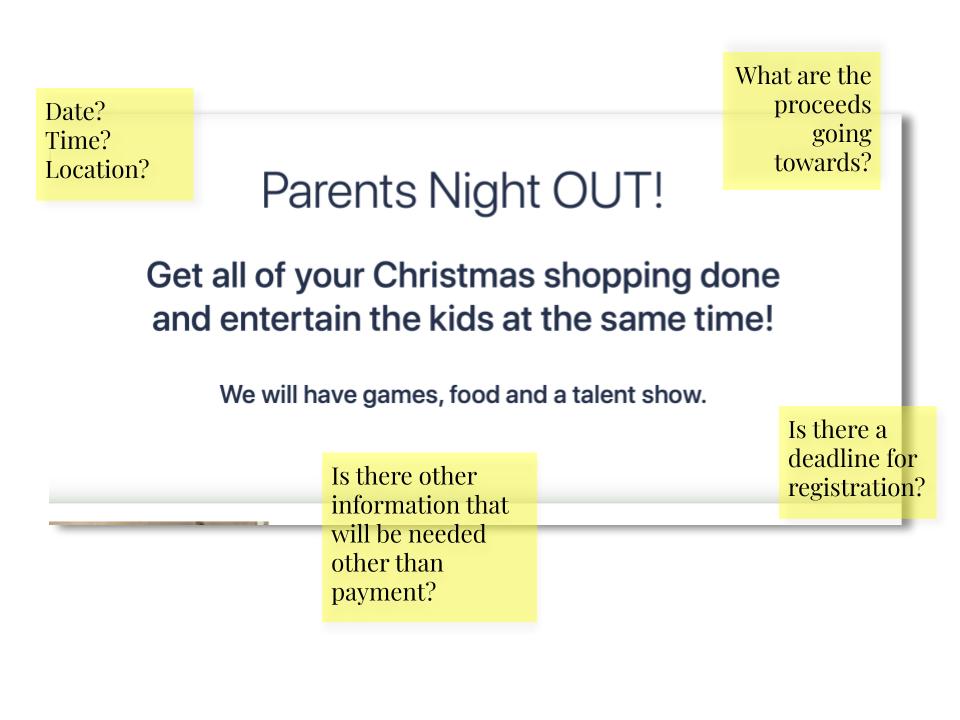 Date?
Time?
Location?

What are the proceeds going towards?

Parents Night OUT!

Get all of your Christmas shopping done and entertain the kids at the same time!

We will have games, food and a talent show.

Is there a deadline for registration?

Is there other information that will be needed other than payment?